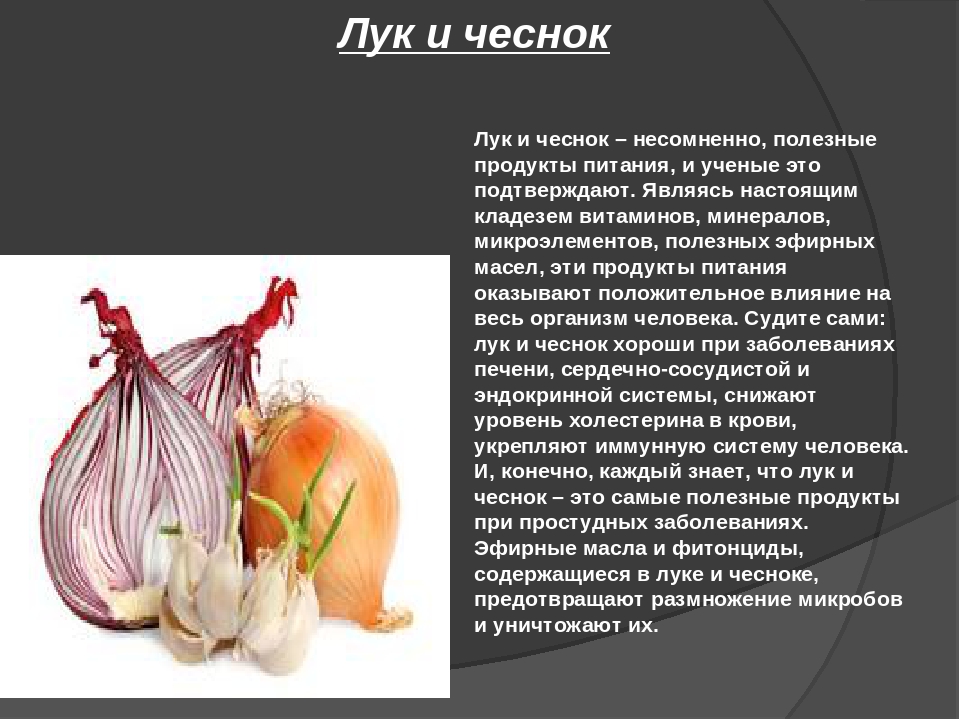 Лук и чеснок

Лук и чеснок – несомненно, полезные продукты питания, и ученые это подтверждают. Являясь настоящим кладезем витаминов, минералов, микроэлементов, полезных эфирных масел, эти продукты питания оказывают положительное влияние на весь организм человека. Судите сами: лук и чеснок хороши при заболеваниях печени, сердечно-сосудистой и эндокринной системы, снижают уровень холестерина в крови, укрепляют иммунную систему человека. И, конечно, каждый знает, что лук и чеснок – это самые полезные продукты при простудных заболеваниях. Эфирные масла и фитонциды, содержащиеся в луке и чесноке, предотвращают размножение микробов и уничтожают их.